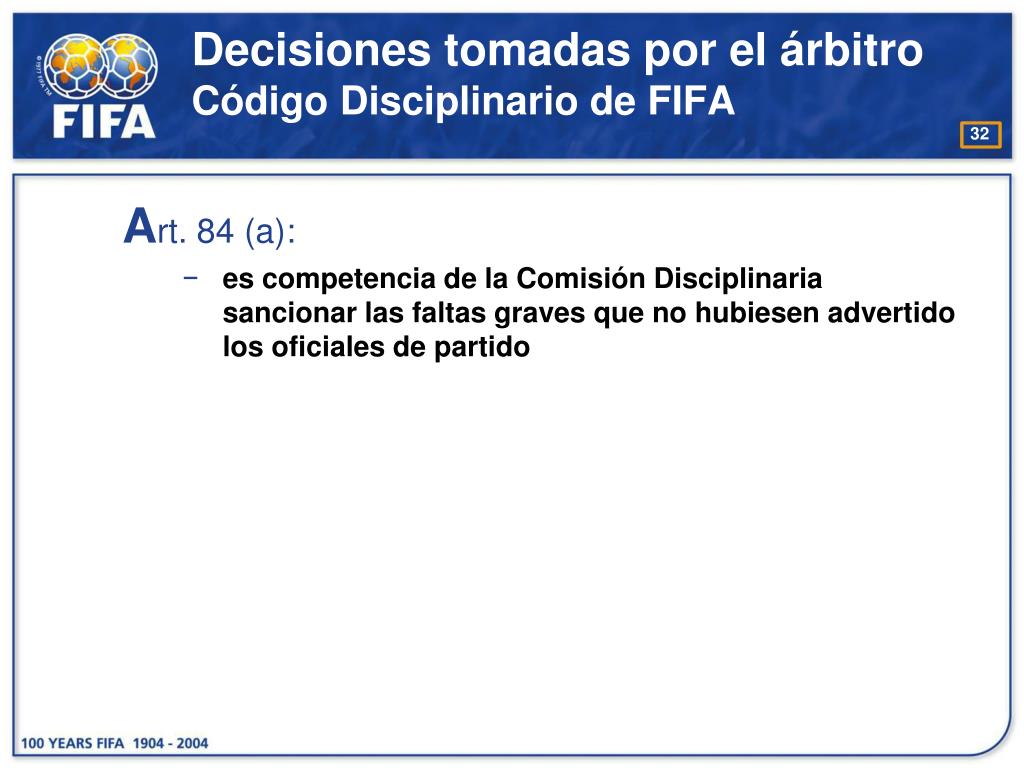 FIFA

Decisiones tomadas por el árbitro
Código Disciplinario de FIFA

32

Art. 84 (a):

– es competencia de la Comisión Disciplinaria sancionar las faltas graves que no hubiesen advertido los oficiales de partido

100 YEARS FIFA 1904 - 2004